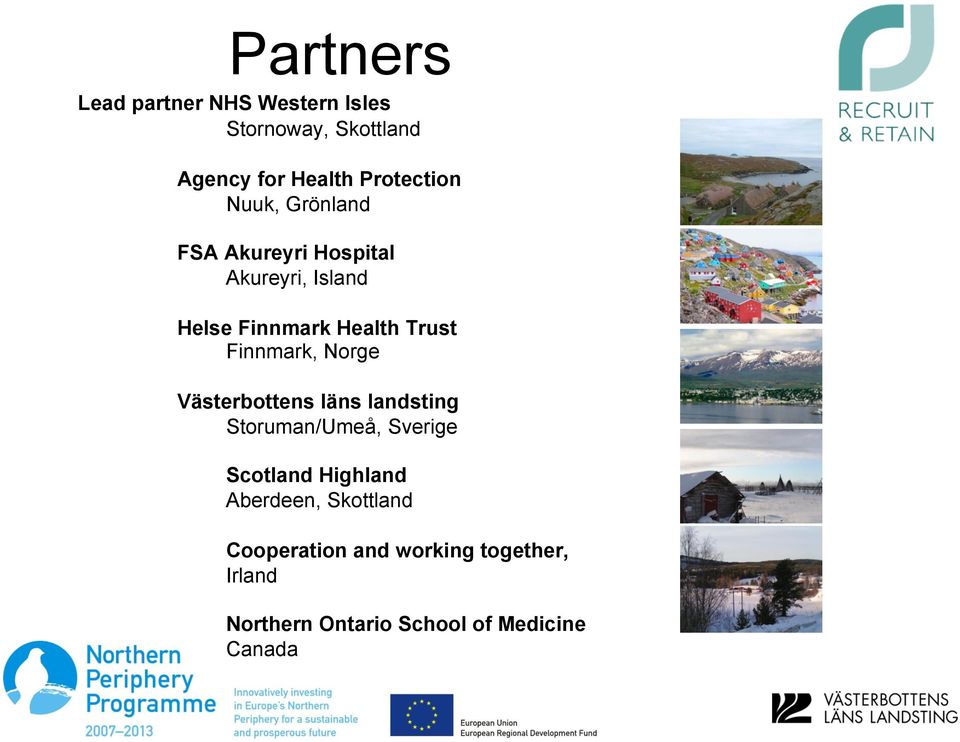 Partners

RECRUIT & RETAIN

Lead partner NHS Western Isles
Stornoway, Skottland

Agency for Health Protection
Nuuk, Grönland

FSA Akureyri Hospital
Akureyri, Island

Helse Finnmark Health Trust
Finnmark, Norge

Västerbottens läns landsting
Storuman/Umeå, Sverige

Scotland Highland
Aberdeen, Skottland

Cooperation and working together,
Irland

Northern Ontario School of Medicine
Canada

Northern Periphery Programme 2007–2013

Innovatively investing in Europe's Northern Periphery for a sustainable and prosperous future

European Union
European Regional Development Fund

VÄSTERBOTTENS LÄNS LANDSTING